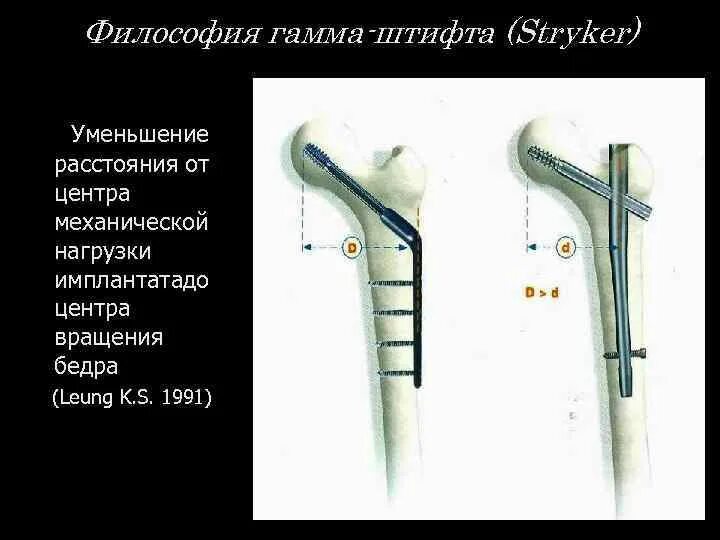 Философия гамма-штифта (Stryker)

Уменьшение расстояния от центра механической нагрузки имплантатадо центра вращения бедра
(Leung K.S. 1991)

D

d

D > d